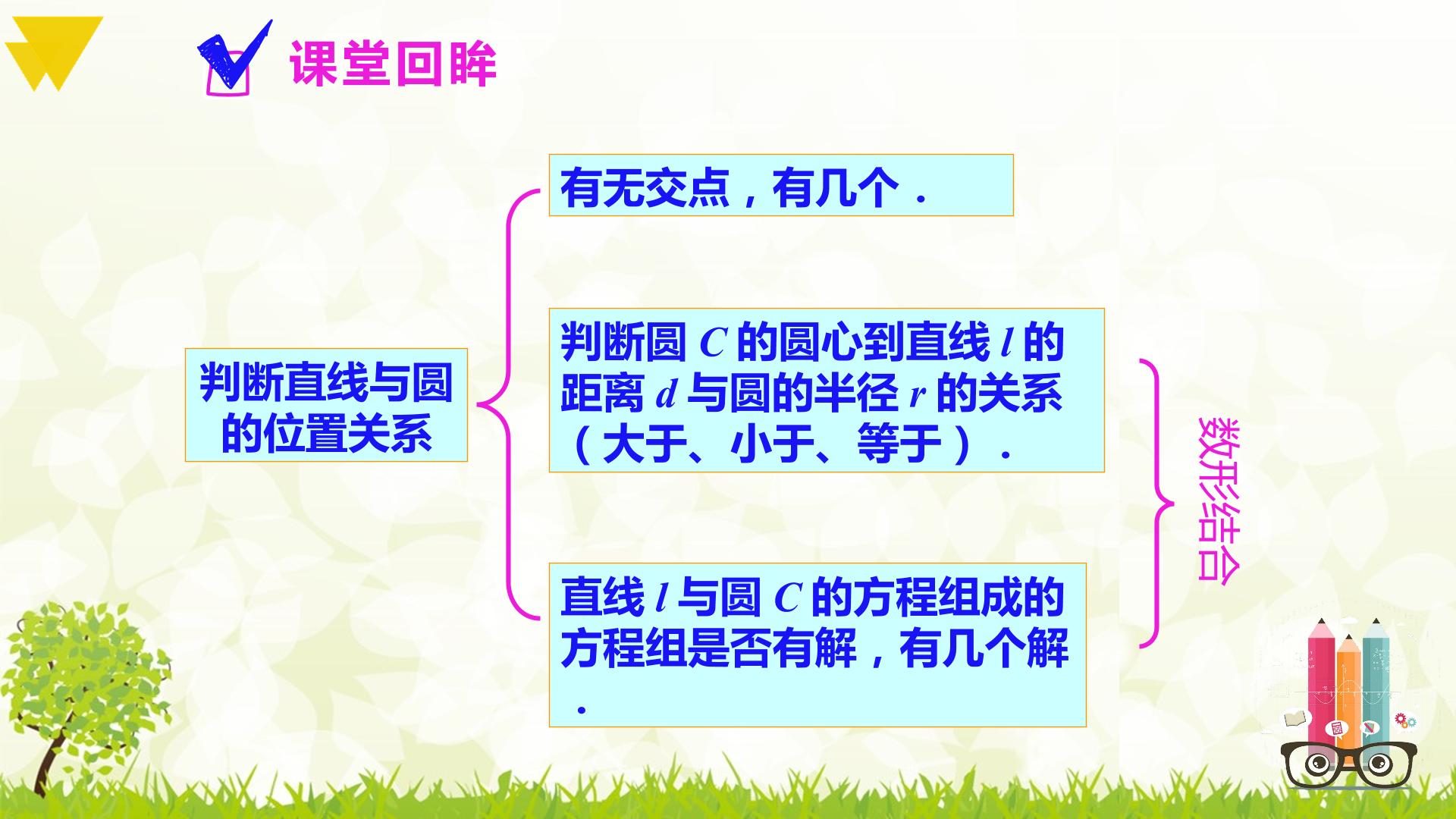 课堂回眸

判断直线与圆的位置关系

有无交点，有几个．

判断圆 $C$ 的圆心到直线 $l$ 的距离 $d$ 与圆的半径 $r$ 的关系（大于、小于、等于）．

直线 $l$ 与圆 $C$ 的方程组成的方程组是否有解，有几个解．

数形结合